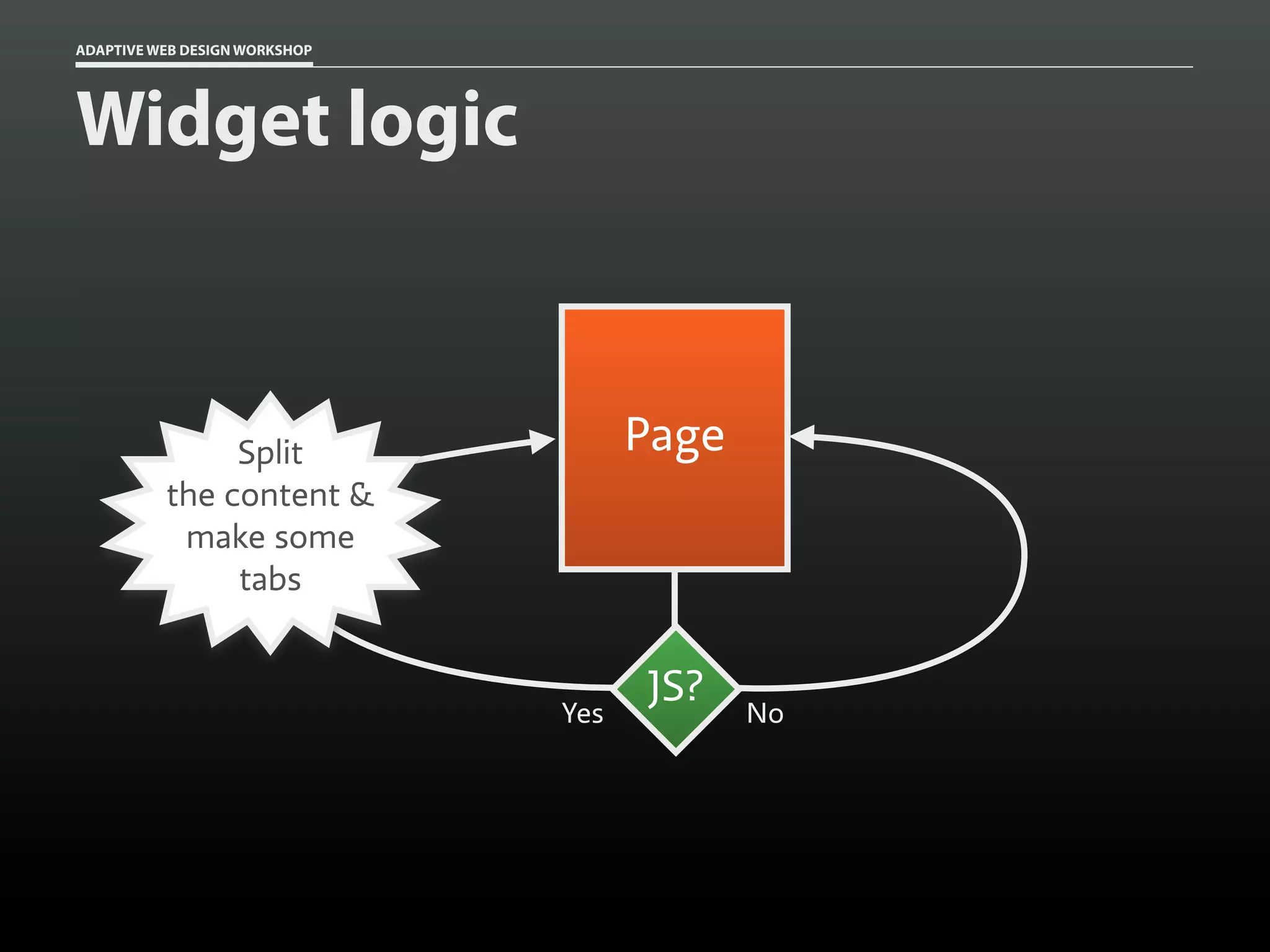 ADAPTIVE WEB DESIGN WORKSHOP

Widget logic

Split the content & make some tabs

Page

JS?

Yes

No